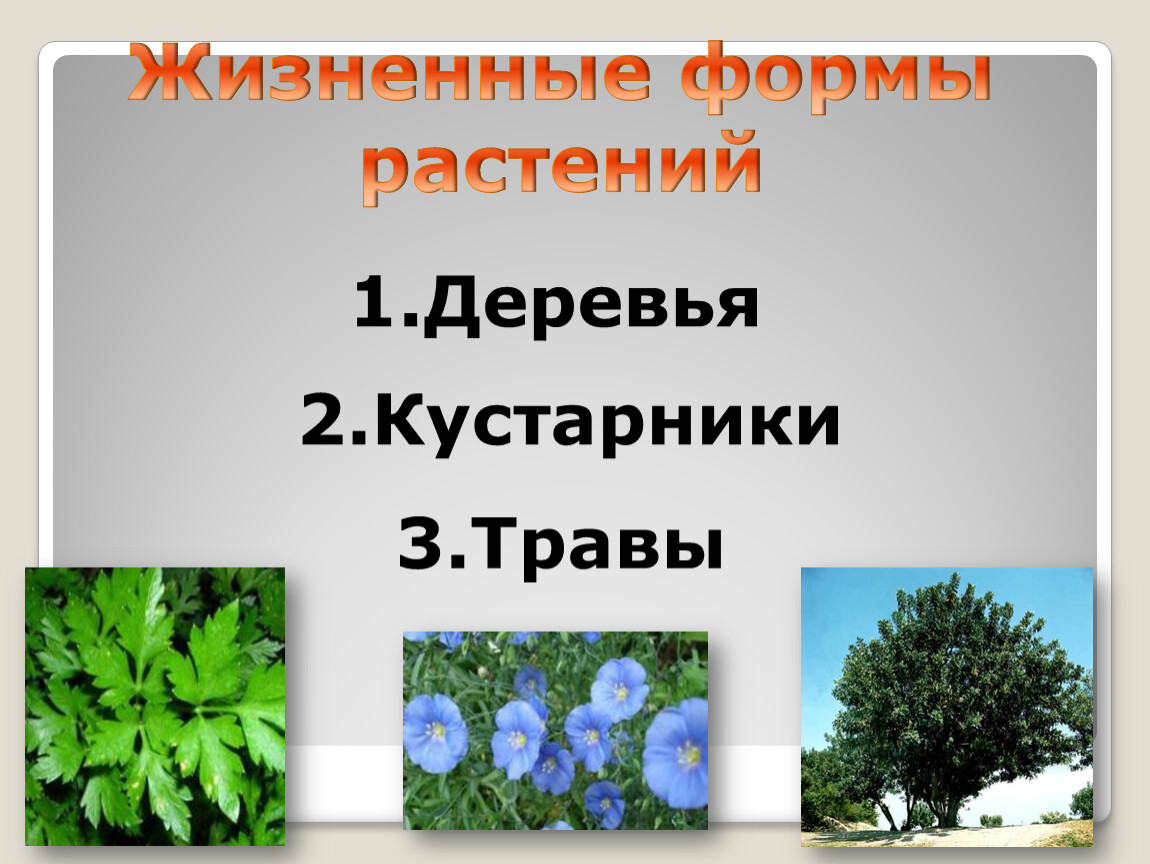 Жизненные формы растений

1.Деревья

2.Кустарники

3.Травы